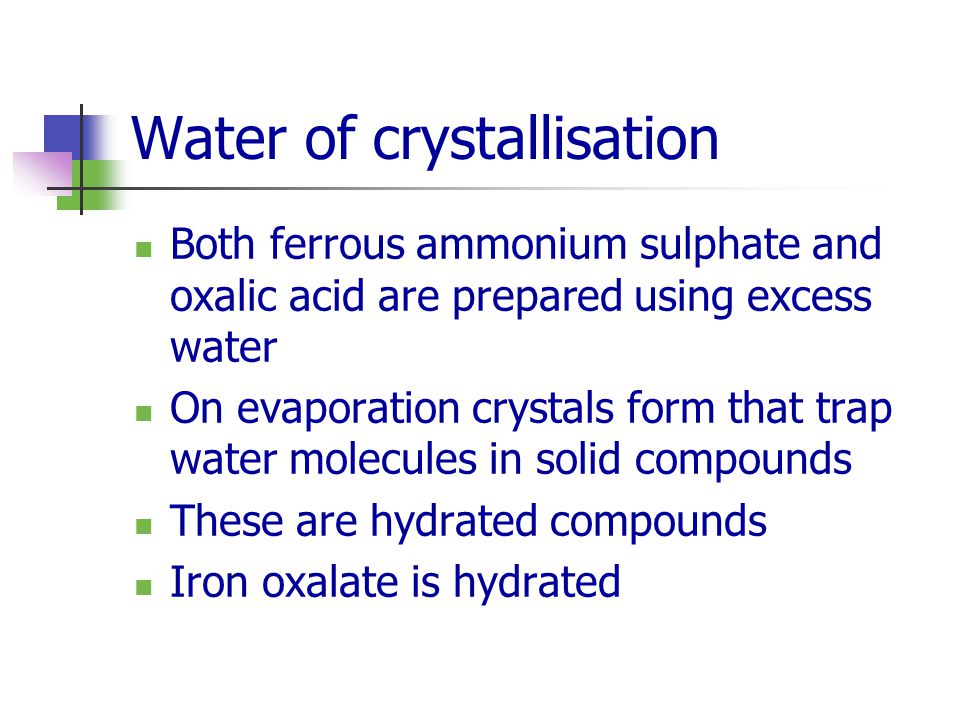 Water of crystallisation

- Both ferrous ammonium sulphate and oxalic acid are prepared using excess water
- On evaporation crystals form that trap water molecules in solid compounds
- These are hydrated compounds
- Iron oxalate is hydrated